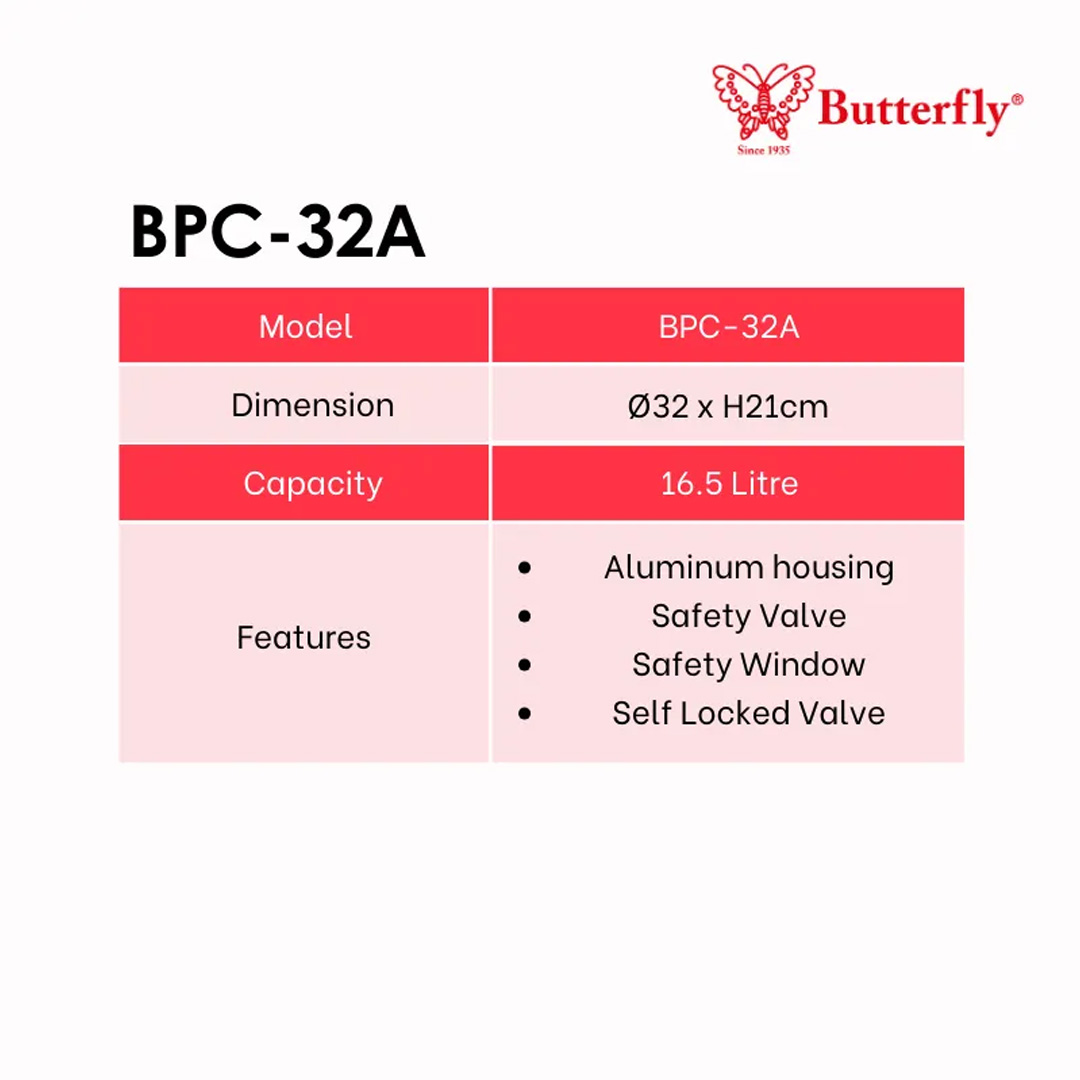 Butterfly®
Since 1935

BPC-32A

| Model | BPC-32A |
|---|---|
| Dimension | Ø32 x H21cm |
| Capacity | 16.5 Litre |
| Features | • Aluminum housing • Safety Valve • Safety Window • Self Locked Valve |